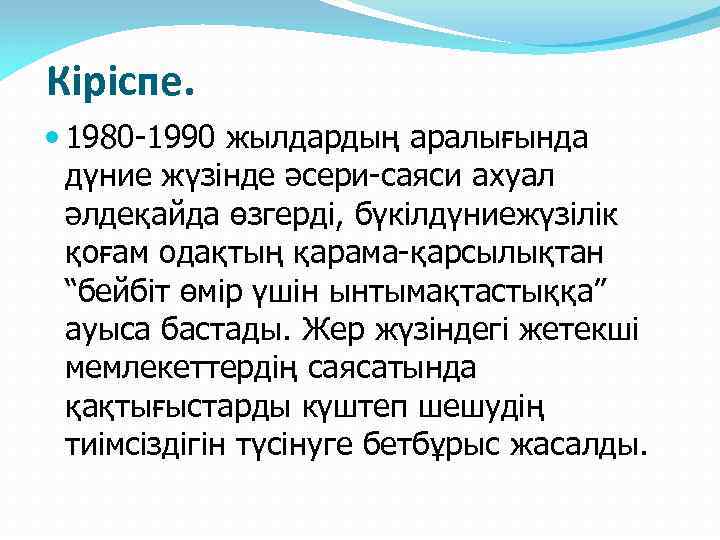 Кіріспе.

1980-1990 жылдардың аралығында дүние жүзінде әсери-саяси ахуал әлдеқайда өзгерді, бүкілдүниежүзілік қоғам одақтың қарама-қарсылықтан “бейбіт өмір үшін ынтымақтастыққа” ауыса бастады. Жер жүзіндегі жетекші мемлекеттердің саясатында қақтығыстарды күштеп шешудің тиімсіздігін түсінуге бетбұрыс жасалды.